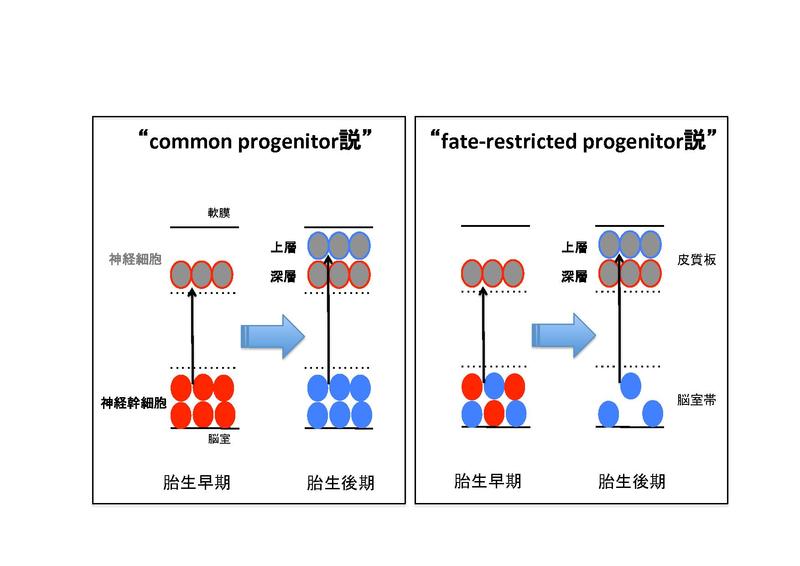 “common progenitor説”

軟膜

神経細胞

上層
深層

神経幹細胞

脳室

胎生早期

胎生後期

“fate-restricted progenitor説”

上層
深層

皮質板

脳室帯

胎生早期

胎生後期